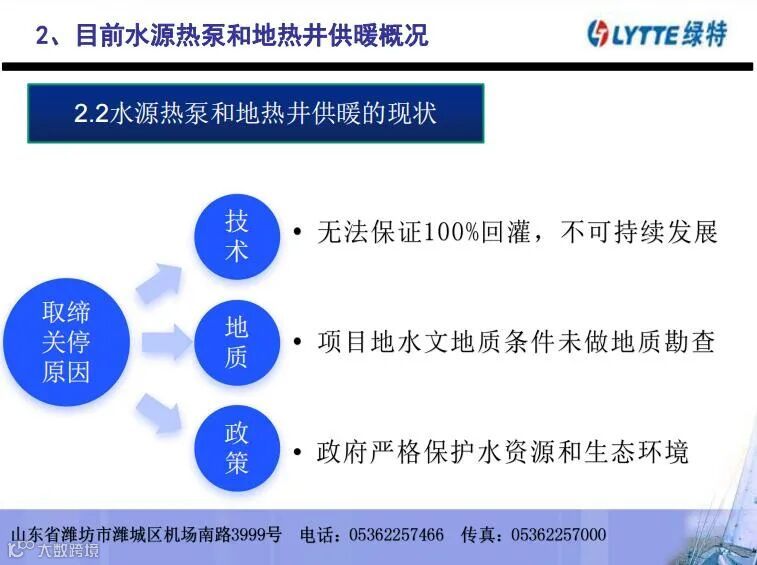 2、目前水源热泵和地热井供暖概况

LYTTE绿特

2.2水源热泵和地热井供暖的现状

取缔关停原因

技术

• 无法保证100%回灌，不可持续发展

地质

• 项目地水文地质条件未做地质勘查

政策

• 政府严格保护水资源和生态环境

山东省潍坊市潍城区机场南路3999号 电话：05362257466 传真：05362257000

大数跨境